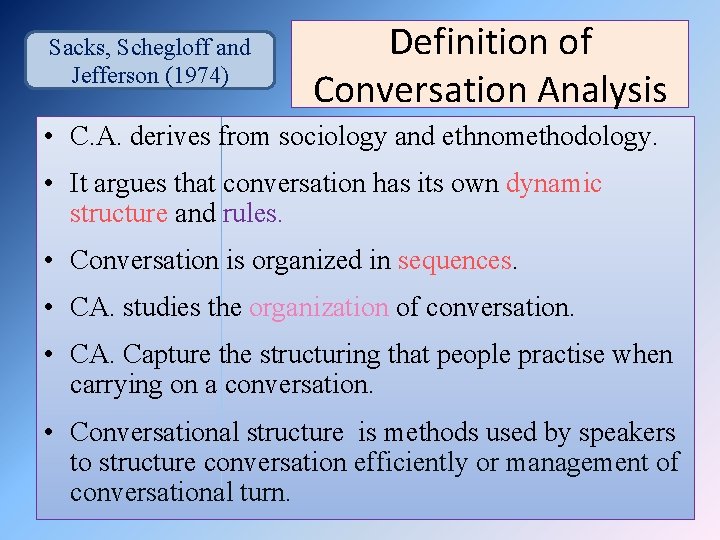 Sacks, Schegloff and Jefferson (1974)

Definition of Conversation Analysis

• C.A. derives from sociology and ethnomethodology.

• It argues that conversation has its own dynamic structure and rules.

• Conversation is organized in sequences.

• CA. studies the organization of conversation.

• CA. Capture the structuring that people practise when carrying on a conversation.

• Conversational structure is methods used by speakers to structure conversation efficiently or management of conversational turn.